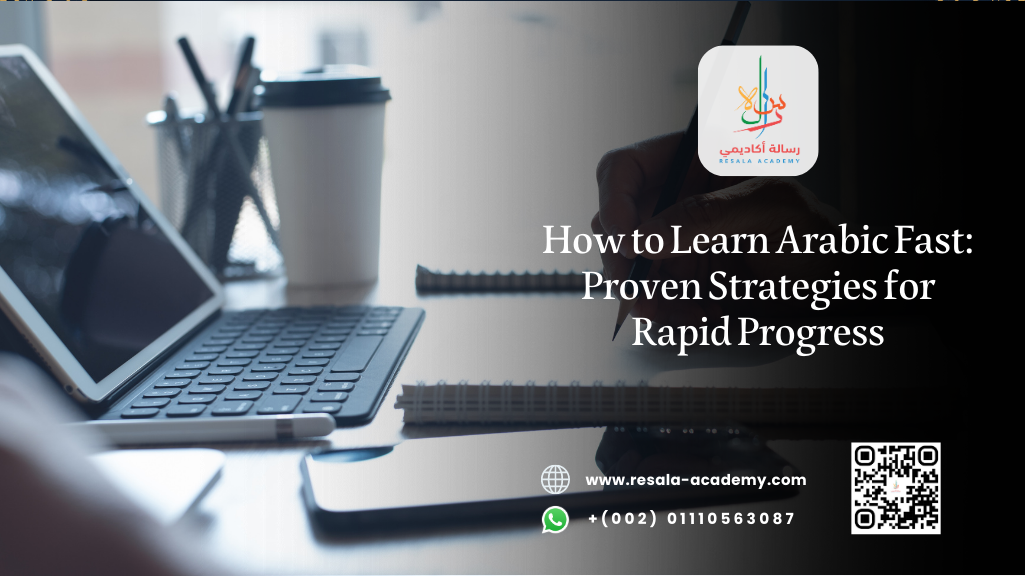 رسالة أكاديمي
RESALA ACADEMY

How to Learn Arabic Fast: Proven Strategies for Rapid Progress

www.resala-academy.com

+(002) 01110563087